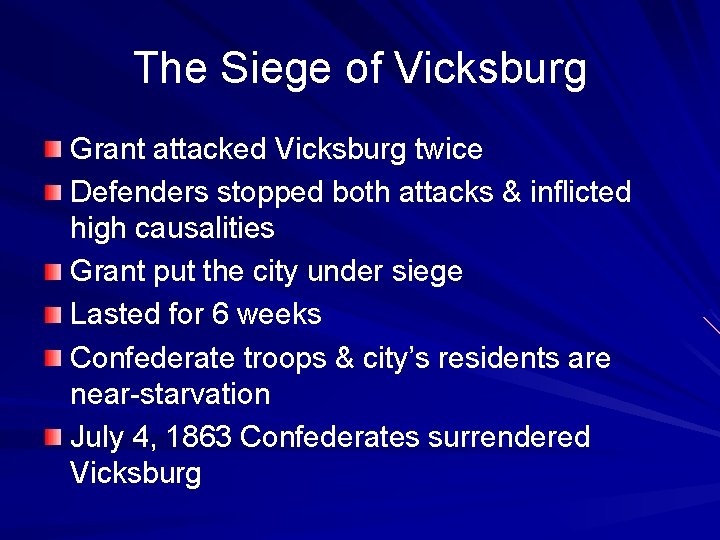 The Siege of Vicksburg

Grant attacked Vicksburg twice

Defenders stopped both attacks & inflicted high causalities

Grant put the city under siege

Lasted for 6 weeks

Confederate troops & city's residents are near-starvation

July 4, 1863 Confederates surrendered Vicksburg